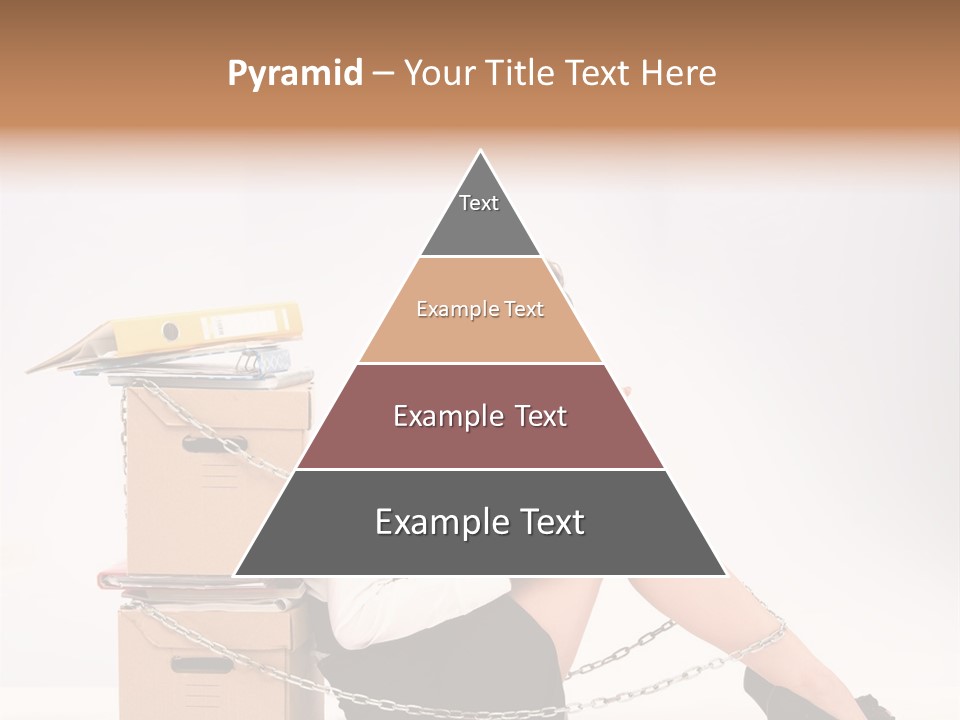 Pyramid – Your Title Text Here

Text

Example Text

Example Text

Example Text